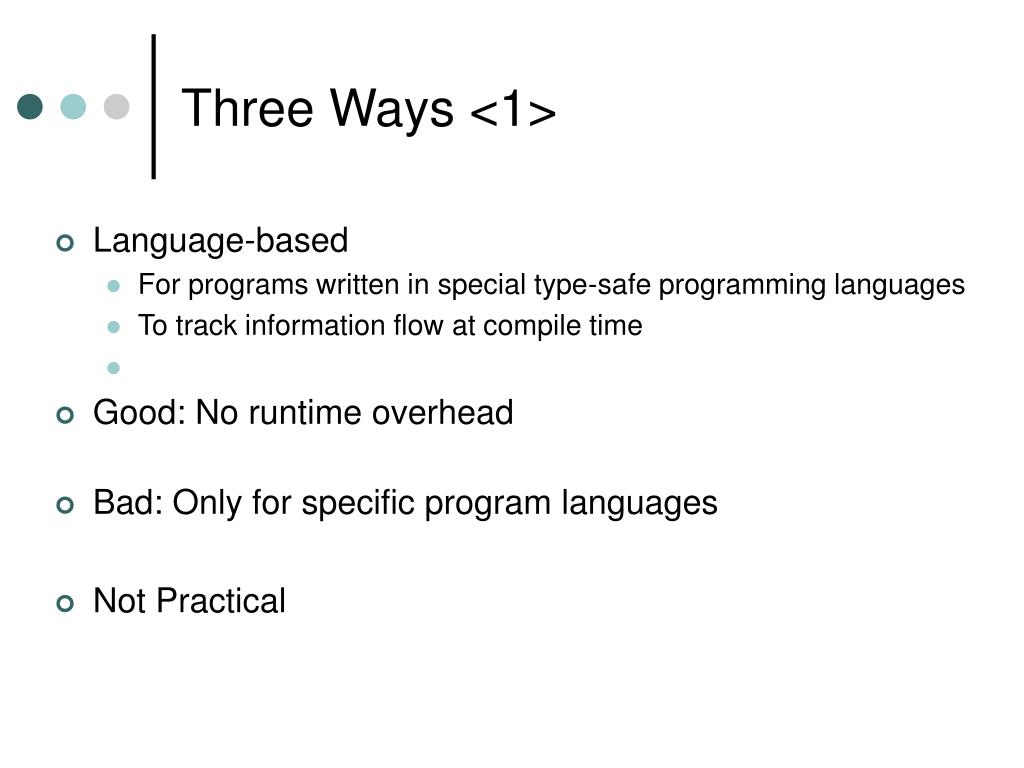 Three Ways <1>

Language-based

For programs written in special type-safe programming languages

To track information flow at compile time

Good: No runtime overhead

Bad: Only for specific program languages

Not Practical